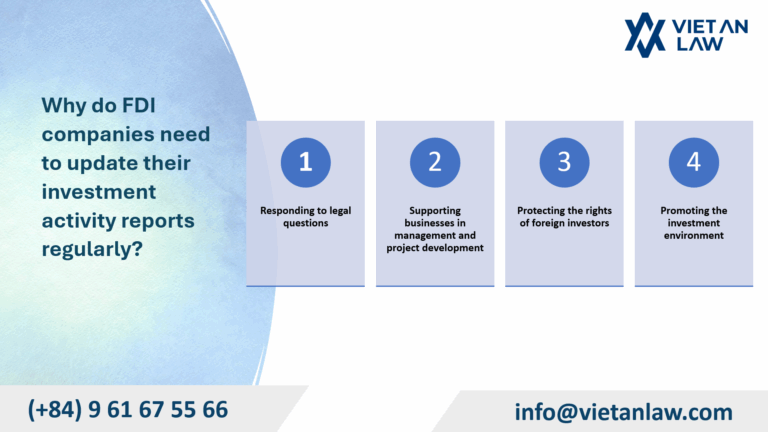 VIET AN LAW

Why do FDI companies need to update their investment activity reports regularly?

1
Responding to legal questions

2
Supporting businesses in management and project development

3
Protecting the rights of foreign investors

4
Promoting the investment environment

(+84) 9 61 67 55 66

info@vietanlaw.com